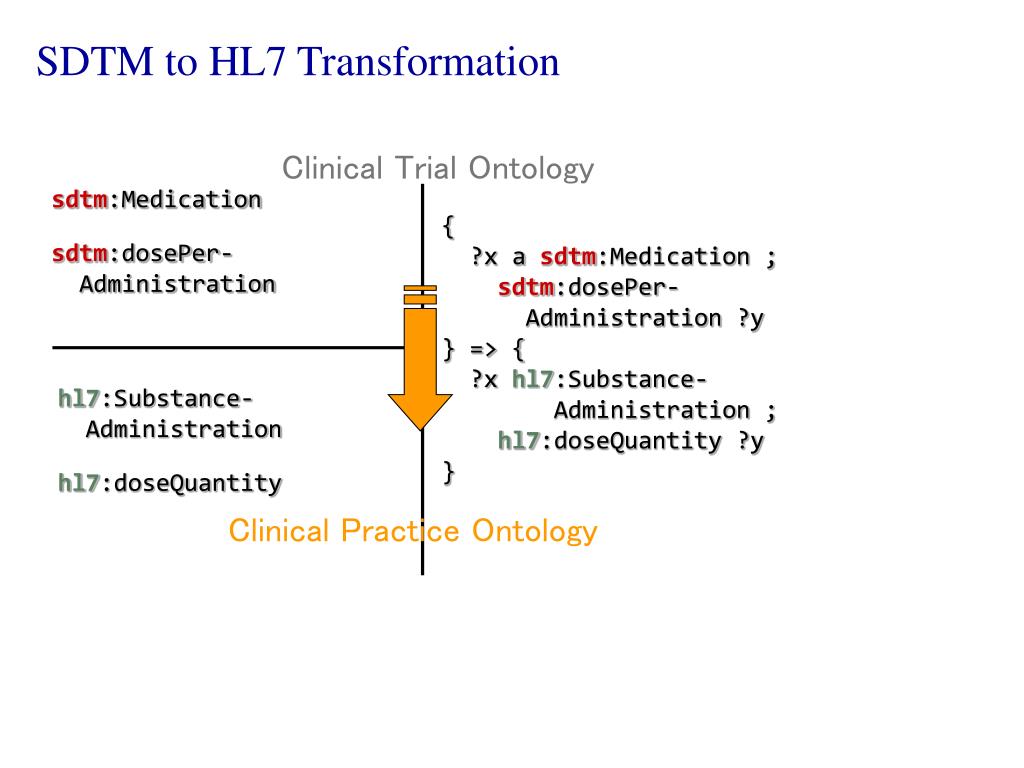 SDTM to HL7 Transformation

Clinical Trial Ontology

sdtm:Medication

sdtm:dosePer-Administration

hl7:Substance-Administration

hl7:doseQuantity

{
?x a sdtm:Medication ;
sdtm:dosePer-Administration ?y
} => {
?x hl7:Substance-Administration ;
hl7:doseQuantity ?y
}

Clinical Practice Ontology